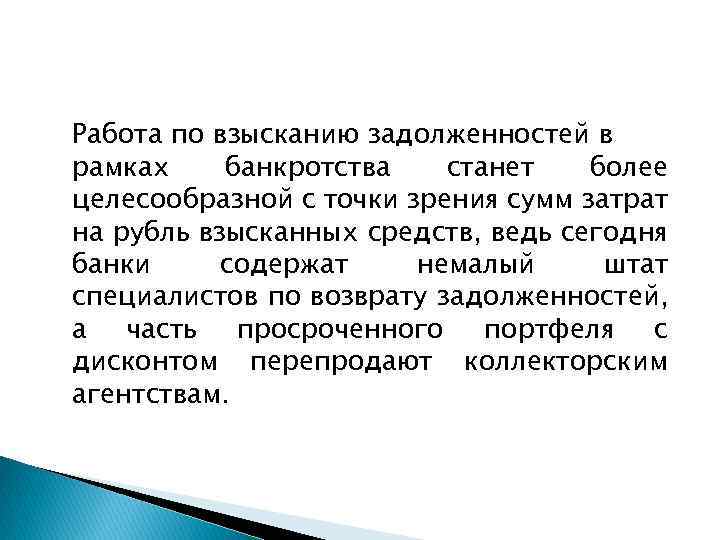 Работа по взысканию задолженностей в рамках банкротства станет более целесообразной с точки зрения сумм затрат на рубль взысканных средств, ведь сегодня банки содержат немалый штат специалистов по возврату задолженностей, а часть просроченного портфеля с дисконтом перепродают коллекторским агентствам.